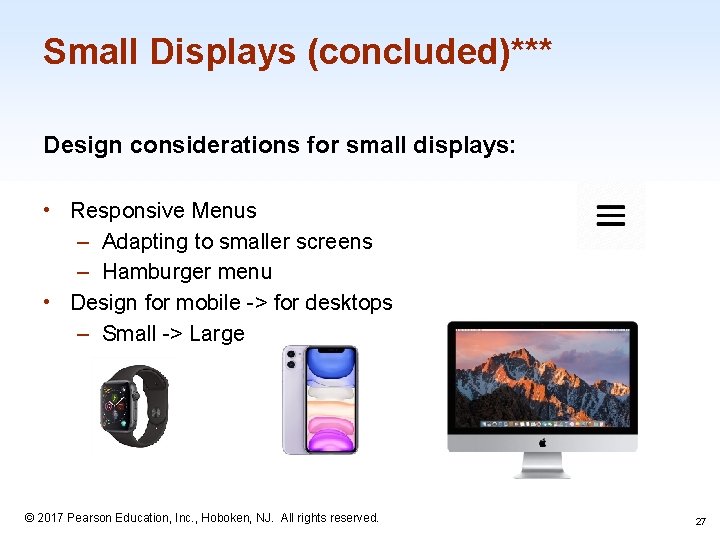 Small Displays (concluded)***

Design considerations for small displays:

• Responsive Menus
– Adapting to smaller screens
– Hamburger menu
• Design for mobile -> for desktops
– Small -> Large

© 2017 Pearson Education, Inc., Hoboken, NJ. All rights reserved.

27